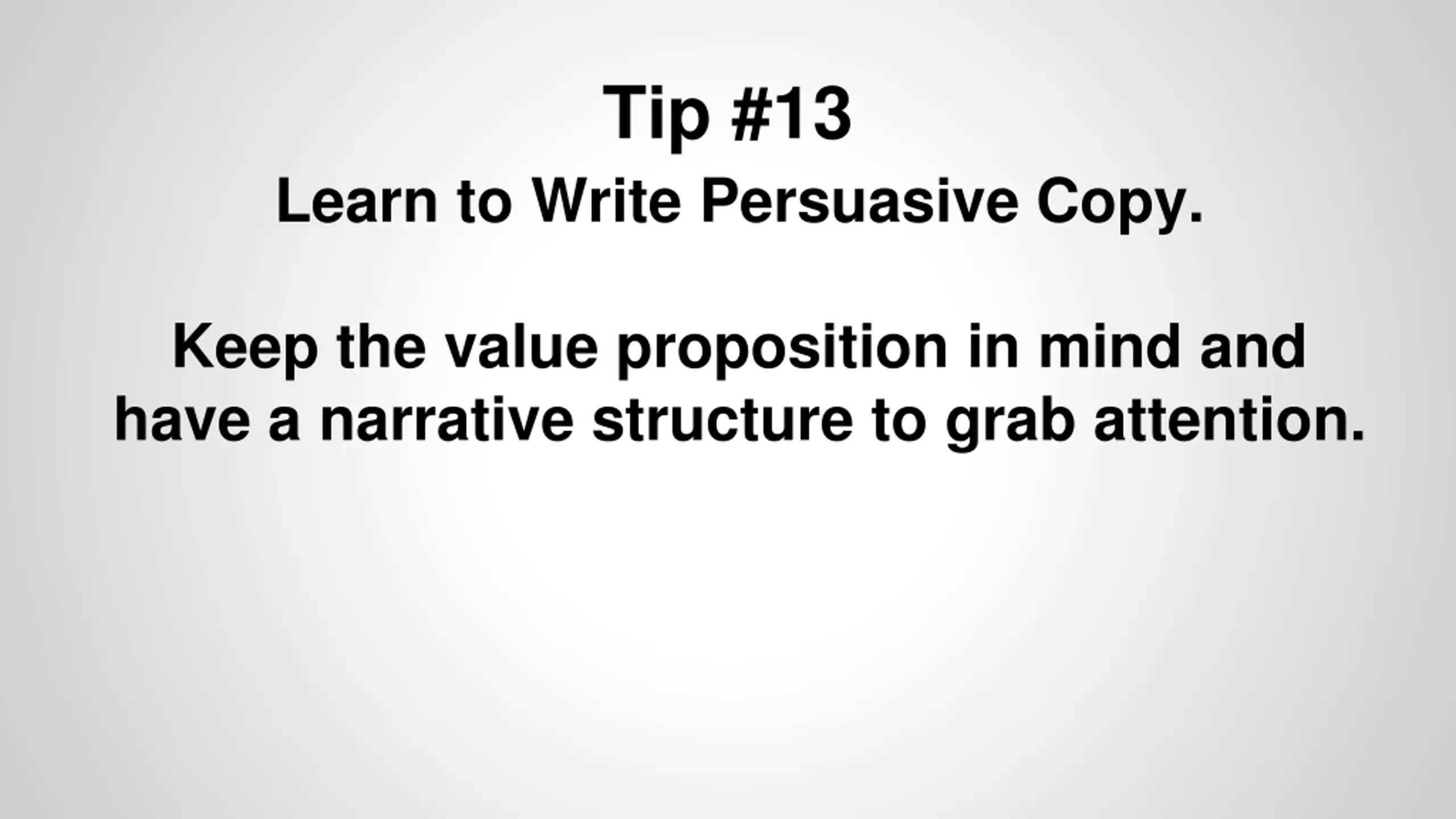 Tip #13
Learn to Write Persuasive Copy.

Keep the value proposition in mind and have a narrative structure to grab attention.